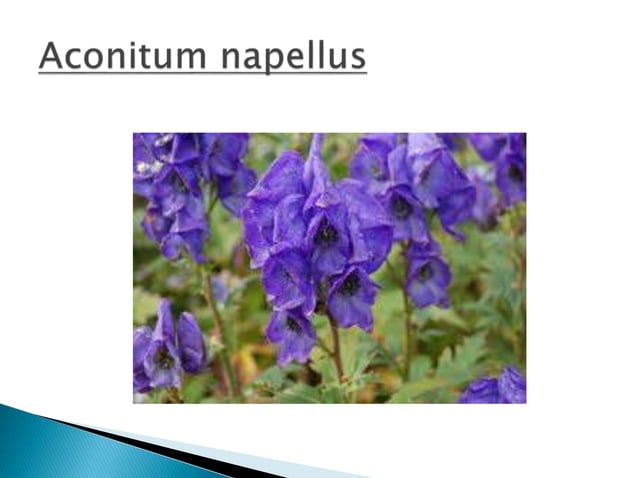 Aconitum napellus